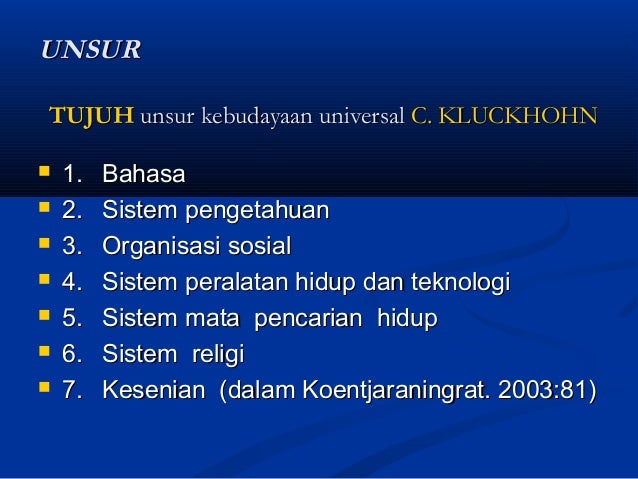 UNSUR

TUJUH unsur kebudayaan universal C. KLUCKHOHN

- 1. Bahasa
- 2. Sistem pengetahuan
- 3. Organisasi sosial
- 4. Sistem peralatan hidup dan teknologi
- 5. Sistem mata pencarian hidup
- 6. Sistem religi
- 7. Kesenian (dalam Koentjaraningrat. 2003:81)